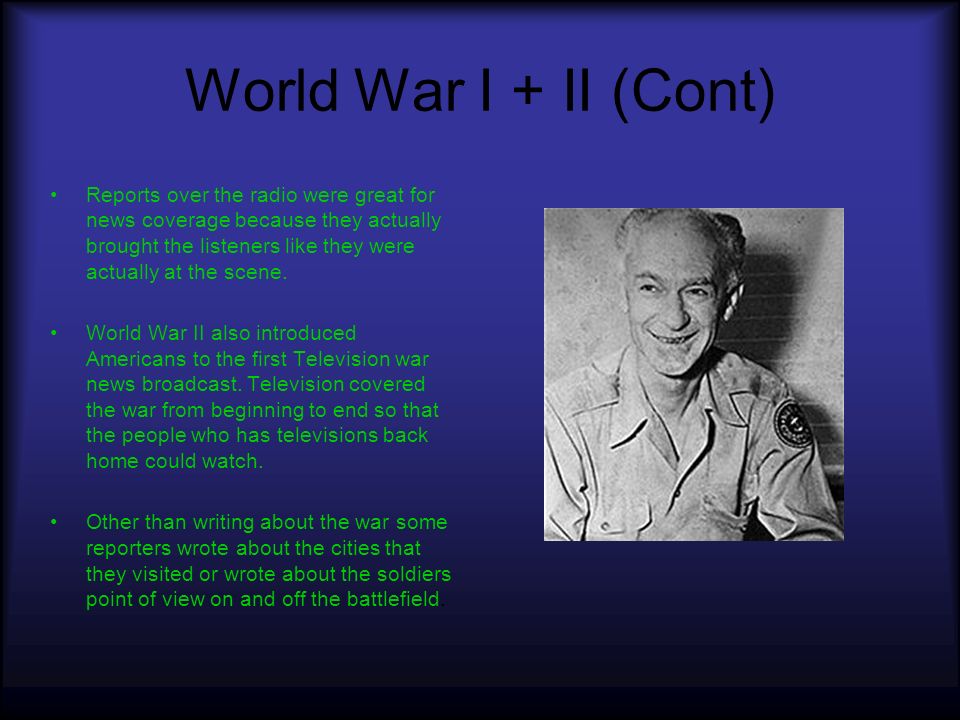 World War I + II (Cont)

• Reports over the radio were great for news coverage because they actually brought the listeners like they were actually at the scene.

• World War II also introduced Americans to the first Television war news broadcast. Television covered the war from beginning to end so that the people who has televisions back home could watch.

• Other than writing about the war some reporters wrote about the cities that they visited or wrote about the soldiers point of view on and off the battlefield